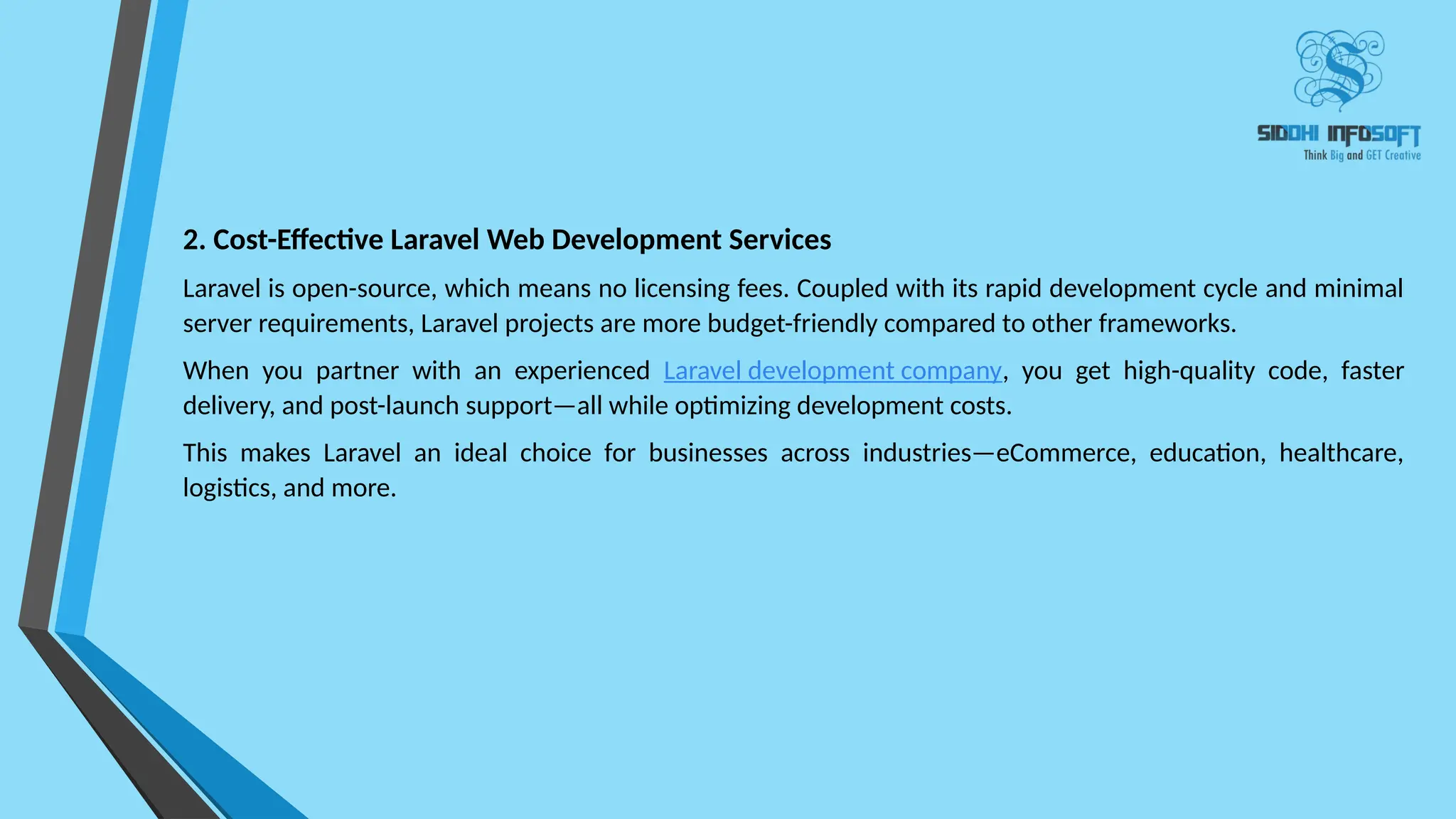 SIDDHI INFOSOFT
Think Big and GET Creative

2. Cost-Effective Laravel Web Development Services

Laravel is open-source, which means no licensing fees. Coupled with its rapid development cycle and minimal server requirements, Laravel projects are more budget-friendly compared to other frameworks.

When you partner with an experienced Laravel development company, you get high-quality code, faster delivery, and post-launch support—all while optimizing development costs.

This makes Laravel an ideal choice for businesses across industries—eCommerce, education, healthcare, logistics, and more.